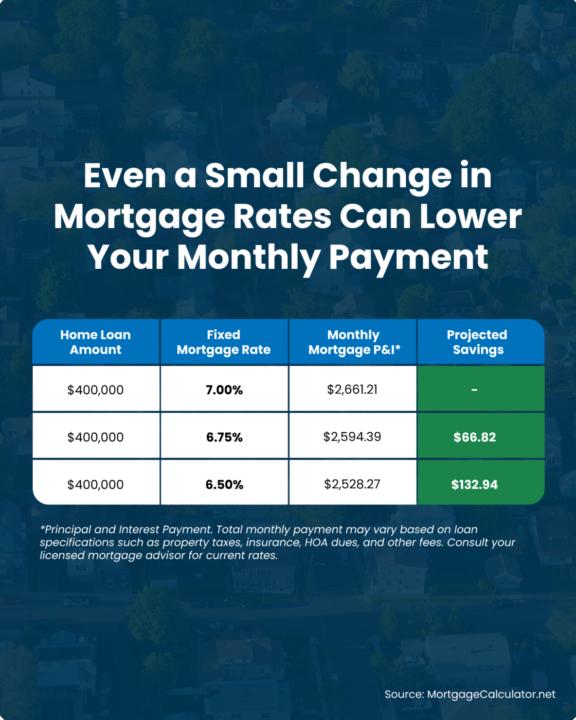 Even a Small Change in Mortgage Rates Can Lower Your Monthly Payment

| Home Loan Amount | Fixed Mortgage Rate | Monthly Mortgage P&I* | Projected Savings |
|---|---|---|---|
| \$400,000 | 7.00% | \$2,661.21 | - |
| \$400,000 | 6.75% | \$2,594.39 | \$66.82 |
| \$400,000 | 6.50% | \$2,528.27 | \$132.94 |

*Principal and Interest Payment. Total monthly payment may vary based on loan specifications such as property taxes, insurance, HOA dues, and other fees. Consult your licensed mortgage advisor for current rates.

Source: MortgageCalculator.net